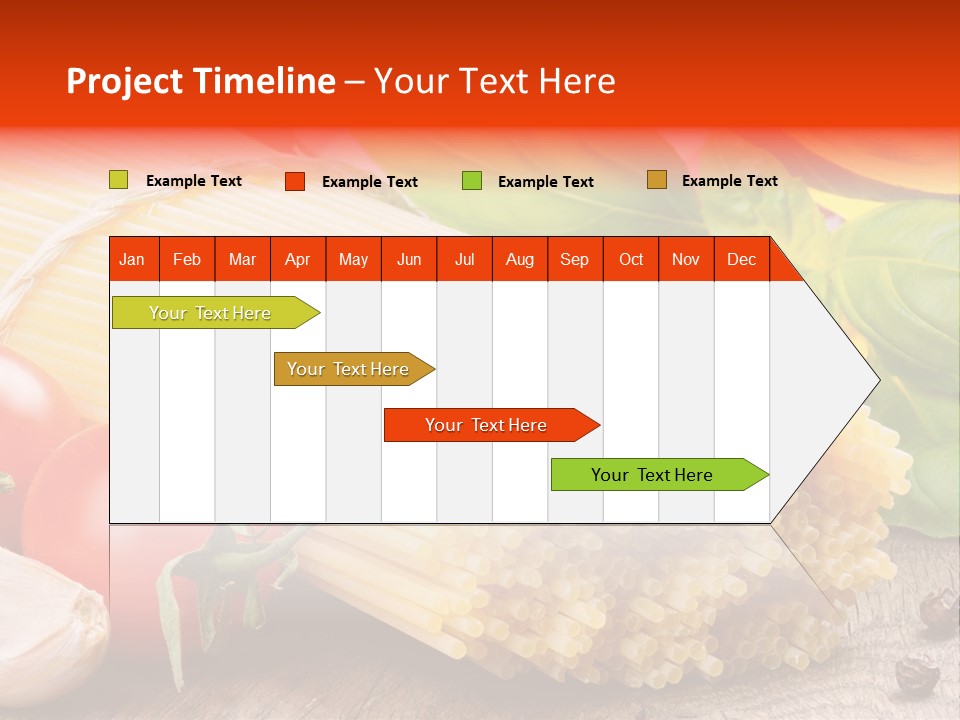 Project Timeline – Your Text Here

Example Text
Example Text
Example Text
Example Text

| Jan | Feb | Mar | Apr | May | Jun | Jul | Aug | Sep | Oct | Nov | Dec |
|---|---|---|---|---|---|---|---|---|---|---|---|

Your Text Here

Your Text Here

Your Text Here

Your Text Here